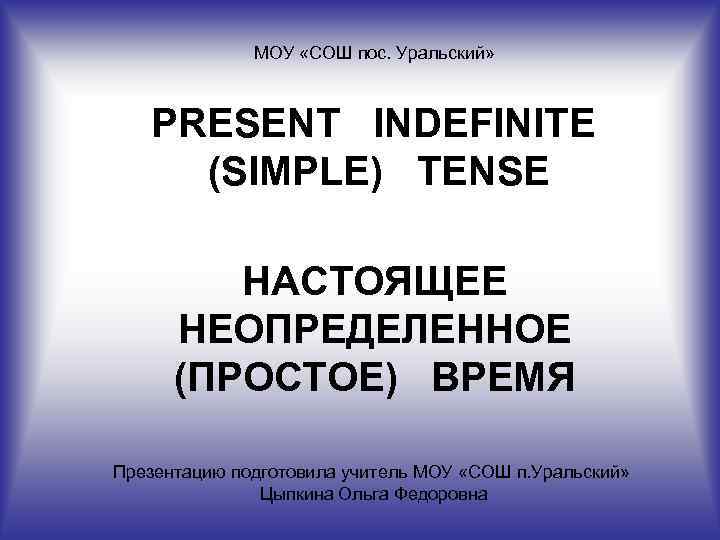 МОУ «СОШ пос. Уральский»

PRESENT INDEFINITE (SIMPLE) TENSE

НАСТОЯЩЕЕ НЕОПРЕДЕЛЕННОЕ (ПРОСТОЕ) ВРЕМЯ

Презентацию подготовила учитель МОУ «СОШ п.Уральский»
Цыпкина Ольга Федоровна